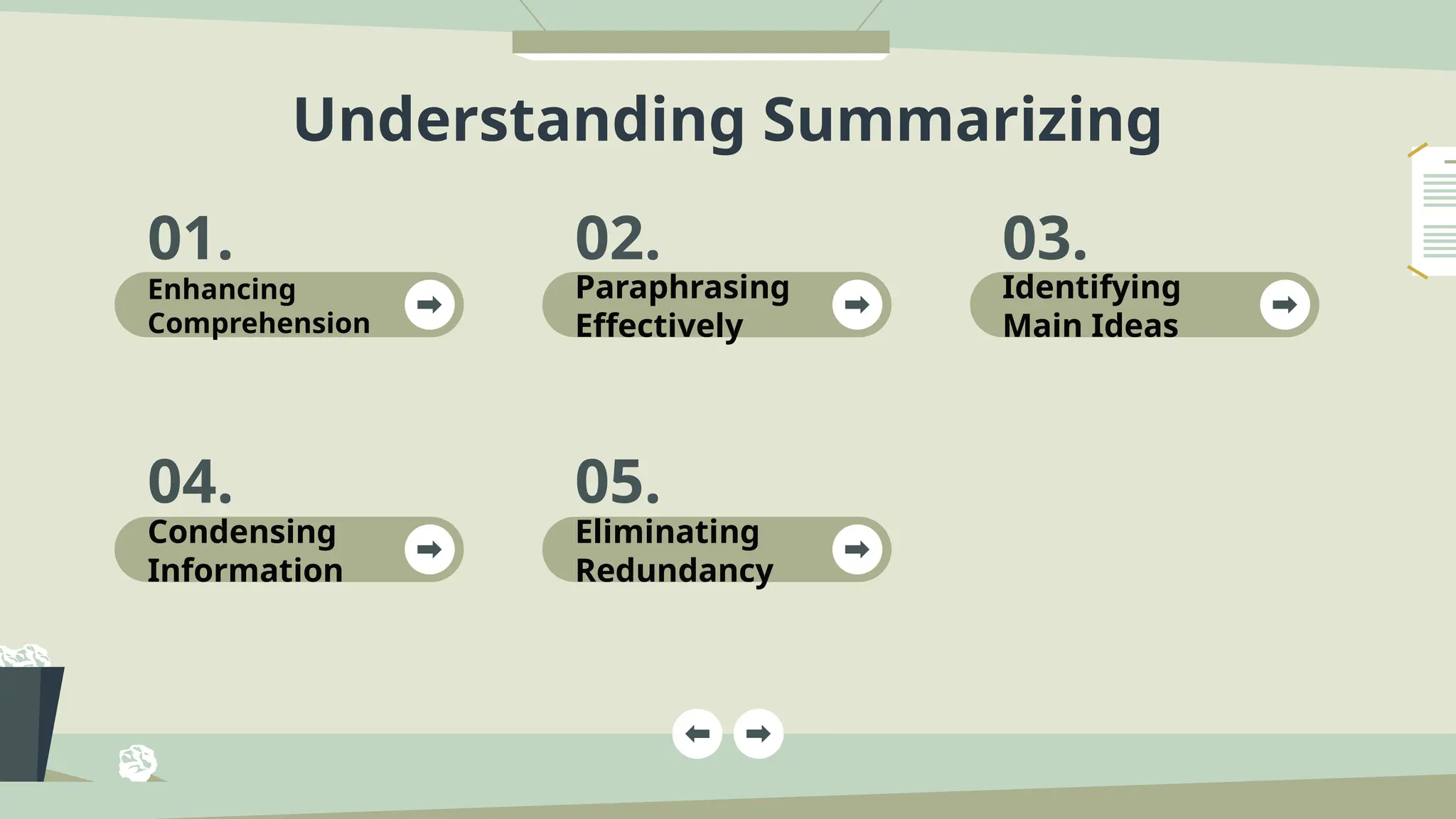 Understanding Summarizing

01.
Enhancing Comprehension

02.
Paraphrasing Effectively

03.
Identifying Main Ideas

04.
Condensing Information

05.
Eliminating Redundancy